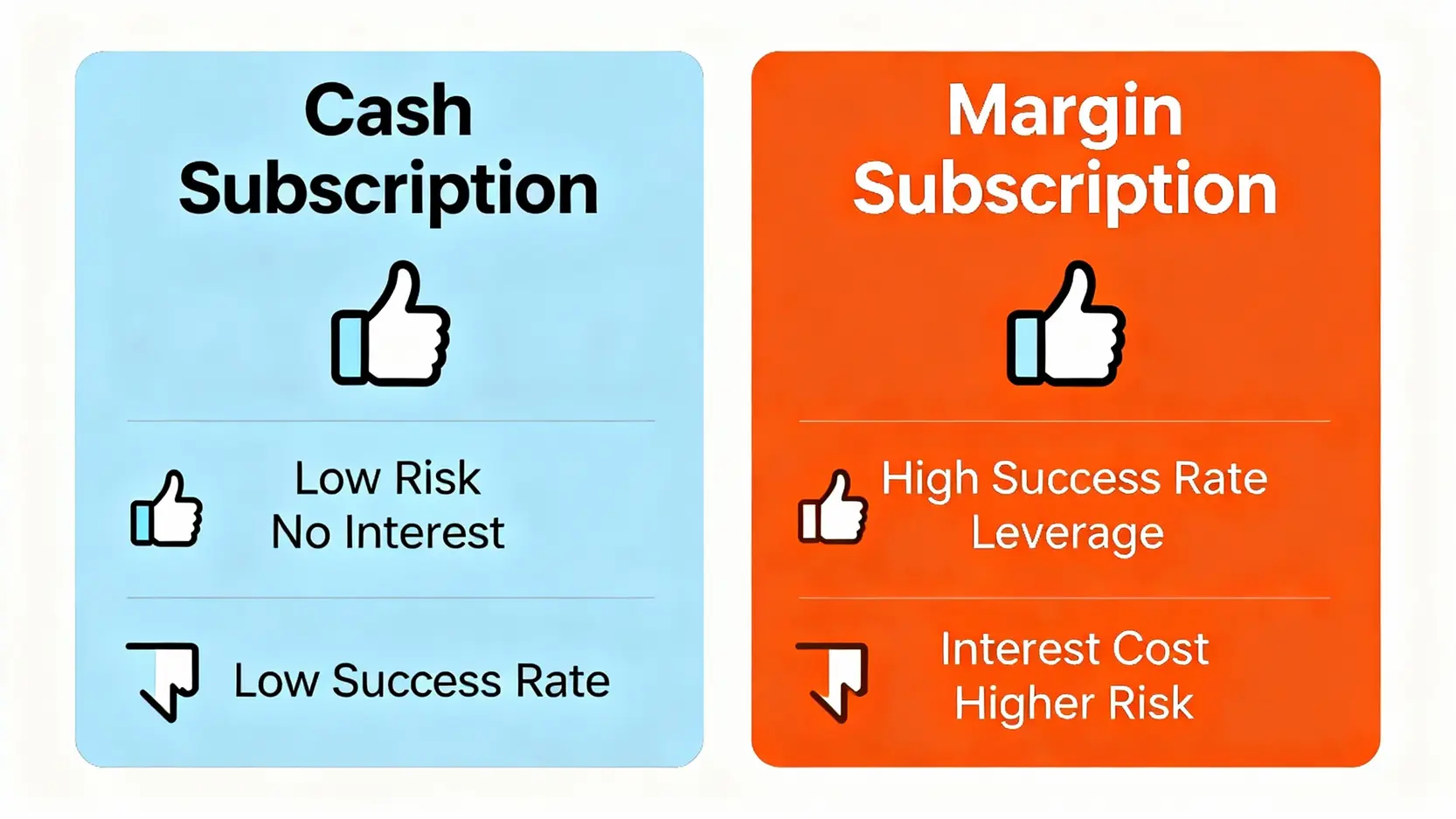 Cash Subscription

Low Risk
No Interest

Low Success Rate

Margin Subscription

High Success Rate
Leverage

Interest Cost
Higher Risk